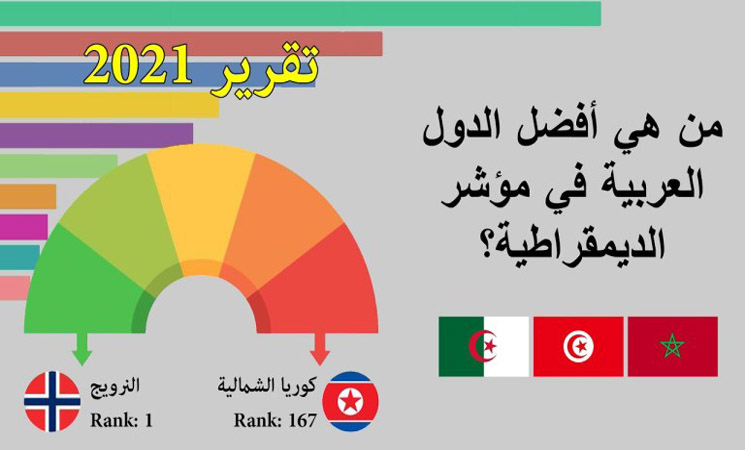 تقرير 2021

من هي أفضل الدول العربية في مؤشر الديمقراطية؟

النرويج
Rank: 1

كوريا الشمالية
Rank: 167